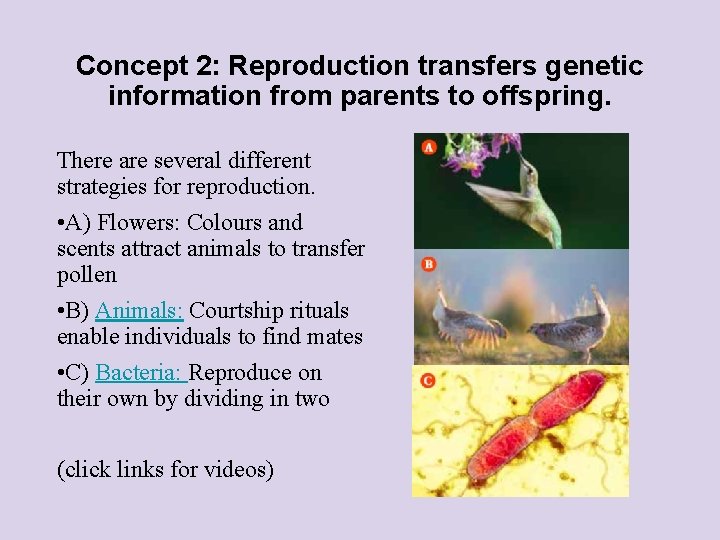 Concept 2: Reproduction transfers genetic information from parents to offspring.

There are several different strategies for reproduction.

•A) Flowers: Colours and scents attract animals to transfer pollen

•B) Animals: Courtship rituals enable individuals to find mates

•C) Bacteria: Reproduce on their own by dividing in two

(click links for videos)

A

B

C